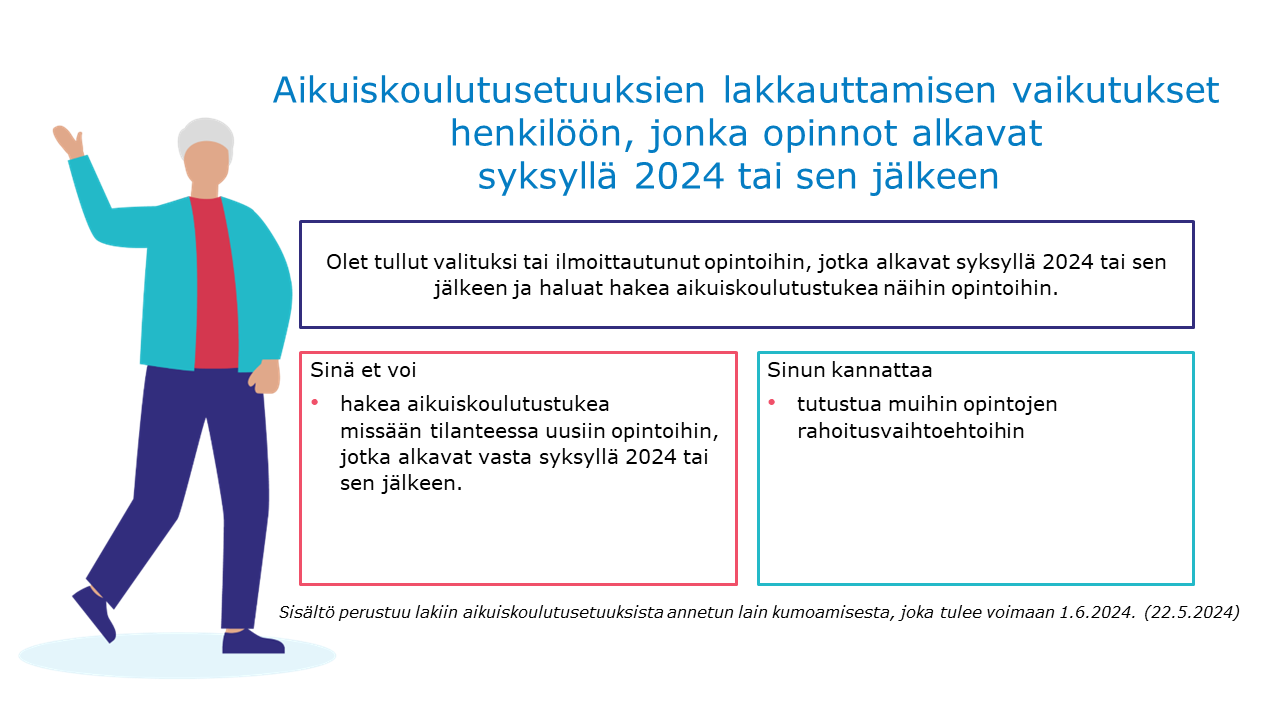 Aikuiskoulutusetuuksien lakkauttamisen vaikutukset henkilöön, jonka opinnot alkavat syksyllä 2024 tai sen jälkeen

Olet tullut valituksi tai ilmoittautunut opintoihin, jotka alkavat syksyllä 2024 tai sen jälkeen ja haluat hakea aikuiskoulutustukea näihin opintoihin.

Sinä et voi

• hakea aikuiskoulutustukea missään tilanteessa uusiin opintoihin, jotka alkavat vasta syksyllä 2024 tai sen jälkeen.

Sinun kannattaa

• tutustua muihin opintojen rahoitusvaihtoehtoihin

Sisältö perustuu lakiin aikuiskoulutusetuuksista annetun lain kumoamisesta, joka tulee voimaan 1.6.2024. (22.5.2024)